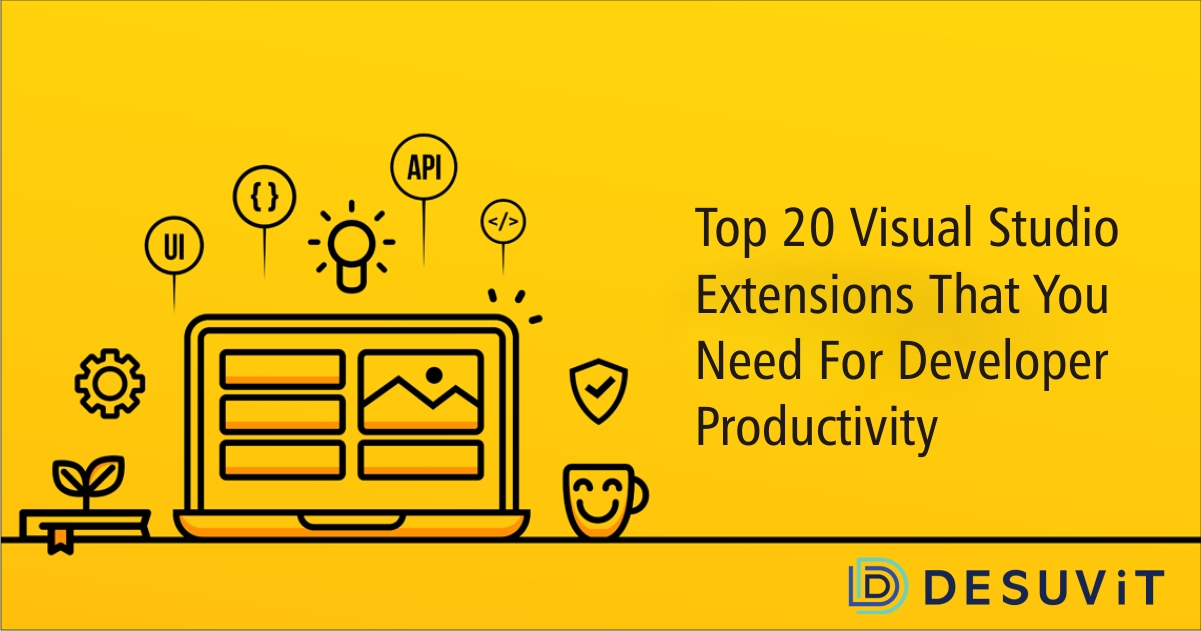 UI

{ }

API

</>

Top 20 Visual Studio Extensions That You Need For Developer Productivity

DESUViT